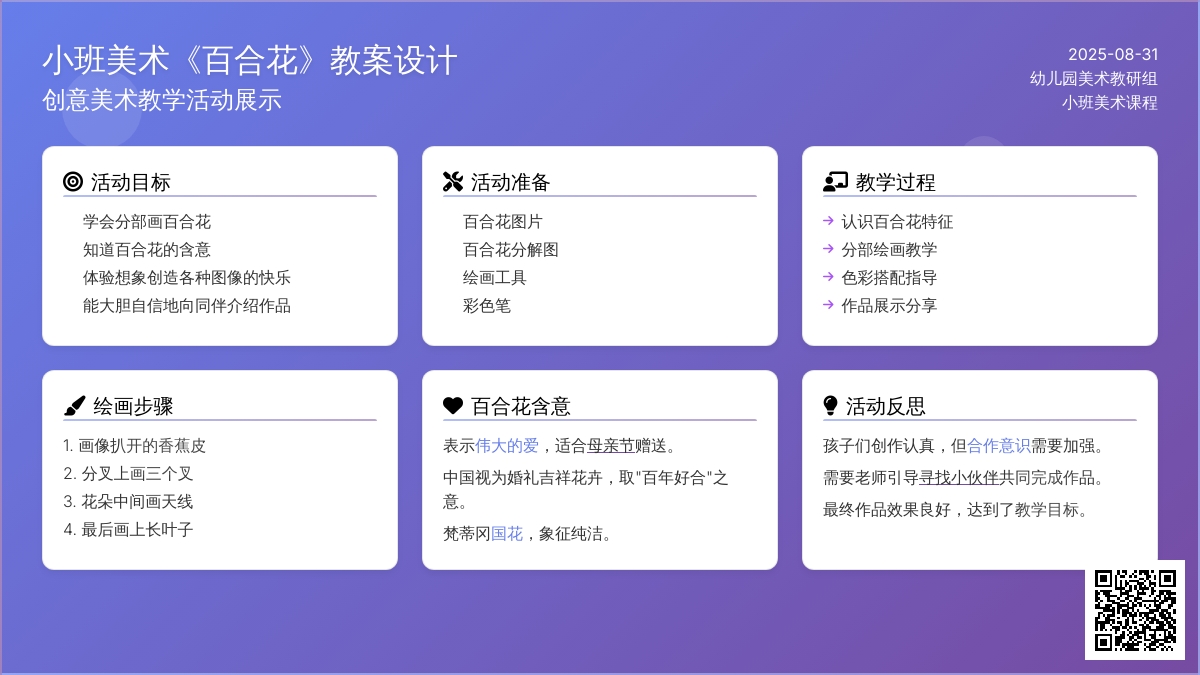 小班美术《百合花》教案设计
创意美术教学活动展示

2025-08-31
幼儿园美术教研组
小班美术课程

活动目标

学会分部画百合花
知道百合花的含意
体验想象创造各种图像的快乐
能大胆自信地向同伴介绍作品

活动准备

百合花图片
百合花分解图
绘画工具
彩色笔

教学过程

→ 认识百合花特征
→ 分部绘画教学
→ 色彩搭配指导
→ 作品展示分享

绘画步骤

1. 画像扒开的香蕉皮
2. 分叉上画三个叉
3. 花朵中间画天线
4. 最后画上长叶子

百合花含意

表示伟大的爱，适合母亲节赠送。

中国视为婚礼吉祥花卉，取"百年好合"之意。

梵蒂冈国花，象征纯洁。

活动反思

孩子们创作认真，但合作意识需要加强。

需要老师引导寻找小伙伴共同完成作品。

最终作品效果良好，达到了教学目标。